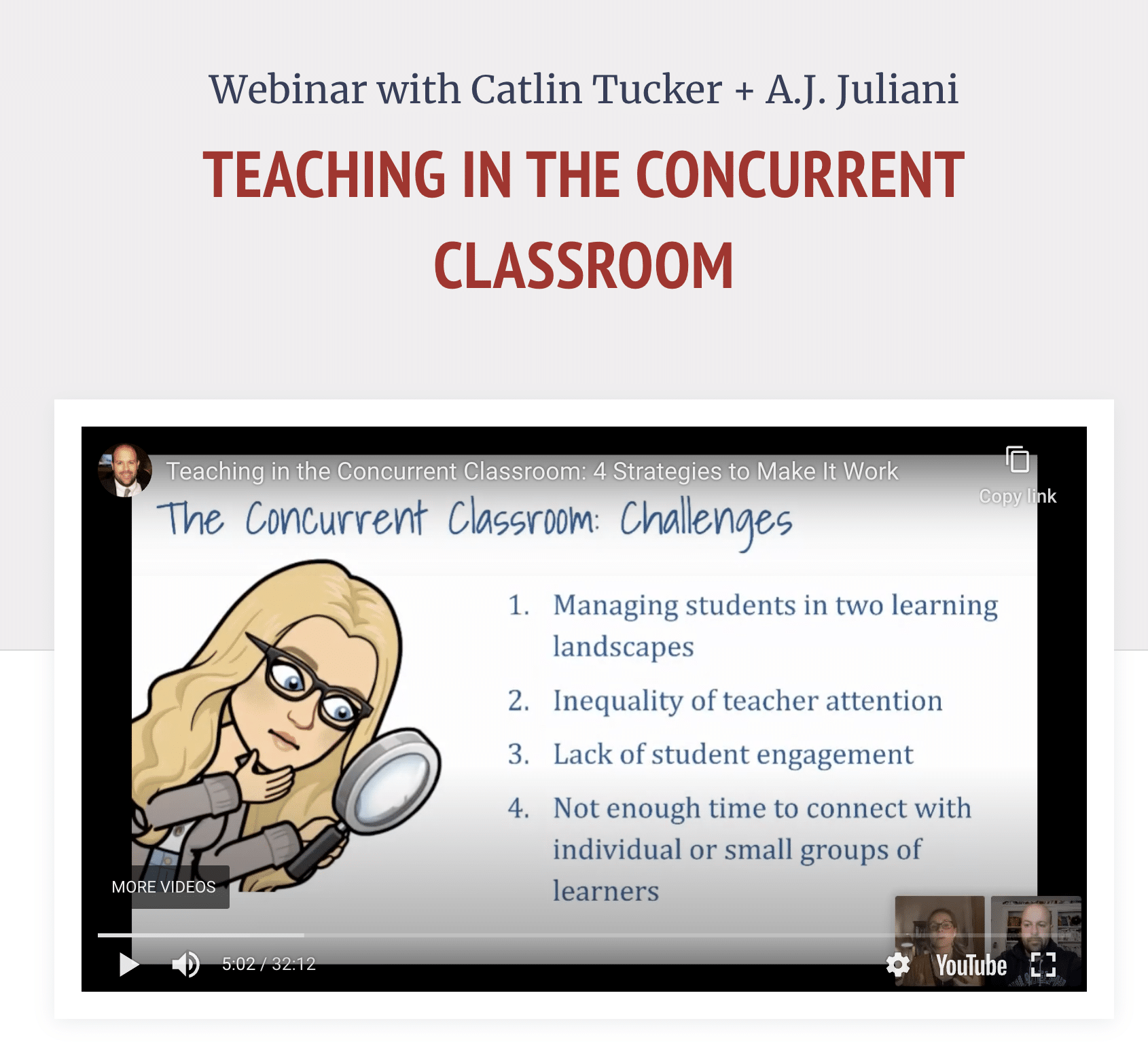 Webinar with Catlin Tucker + A.J. Juliani

TEACHING IN THE CONCURRENT CLASSROOM

Teaching in the Concurrent Classroom: 4 Strategies to Make It Work

Copy link

The Concurrent Classroom: Challenges

1. Managing students in two learning landscapes
2. Inequality of teacher attention
3. Lack of student engagement
4. Not enough time to connect with individual or small groups of learners

MORE VIDEOS

5:02 / 32:12

YouTube